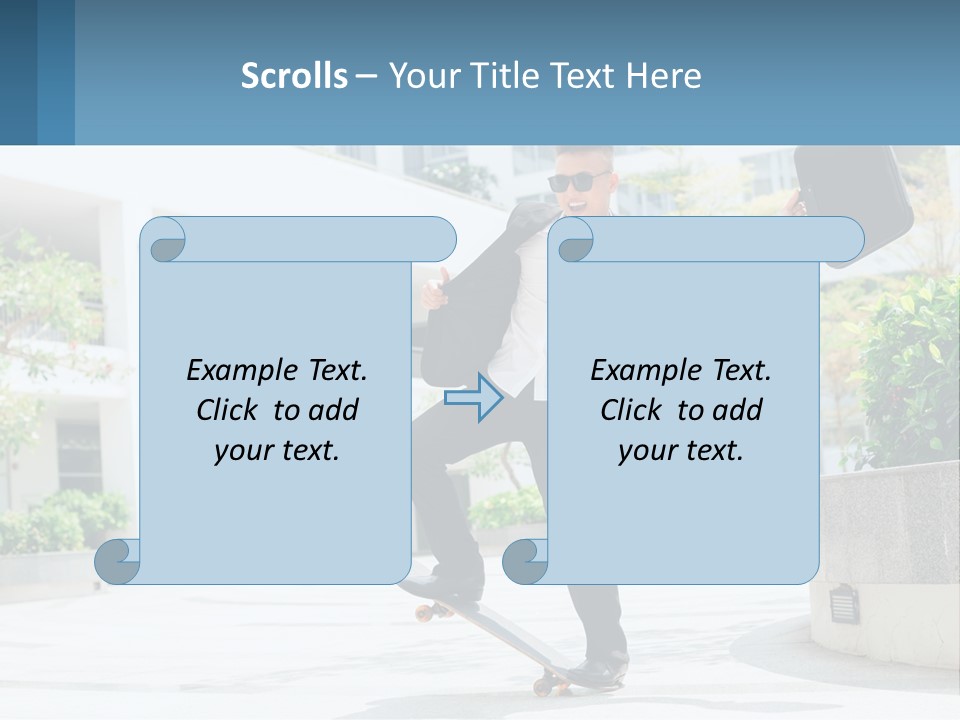 Scrolls – Your Title Text Here

Example Text. Click to add your text.

Example Text. Click to add your text.